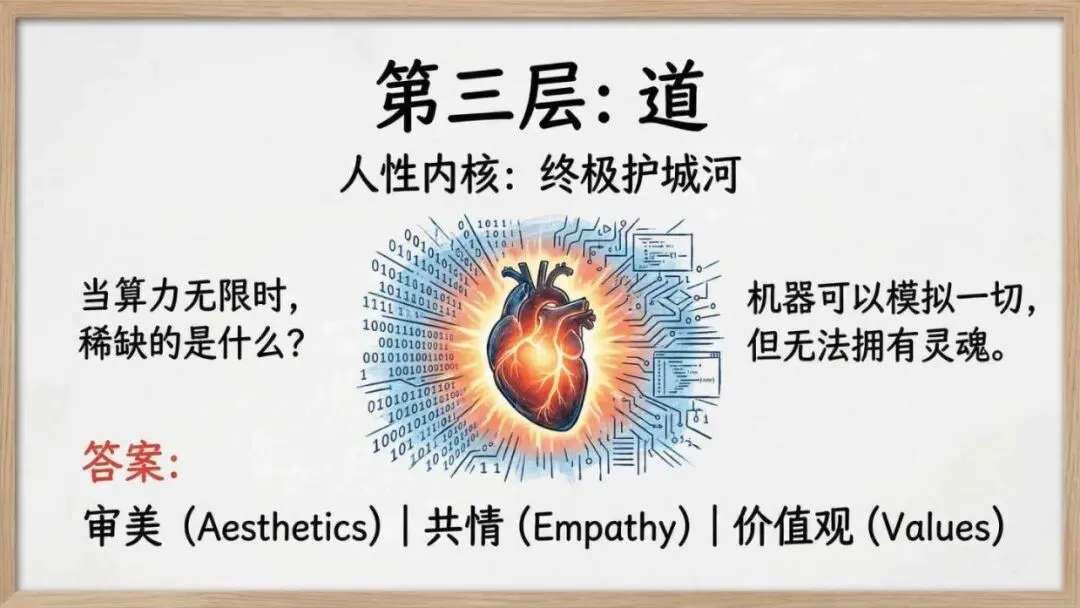 第三层：道

人性内核：终极护城河

当算力无限时，稀缺的是什么？

机器可以模拟一切，但无法拥有灵魂。

答案：

审美 (Aesthetics) | 共情 (Empathy) | 价值观 (Values)